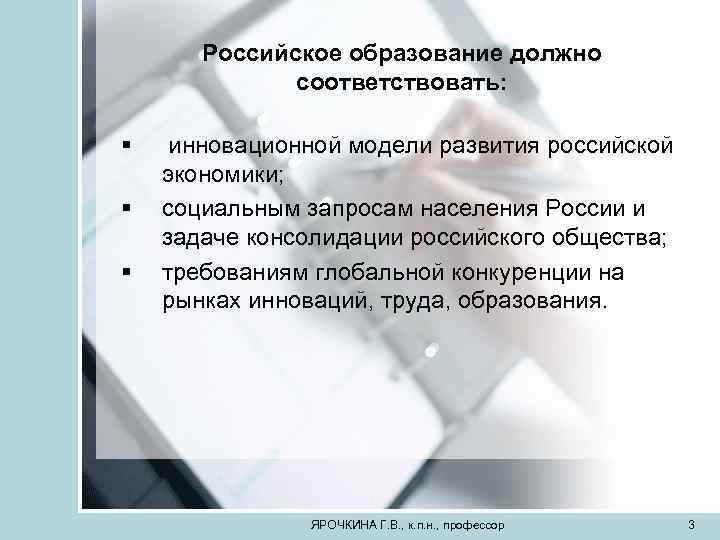 Российское образование должно соответствовать:

▪ инновационной модели развития российской экономики;

▪ социальным запросам населения России и задаче консолидации российского общества;

▪ требованиям глобальной конкуренции на рынках инноваций, труда, образования.

ЯРОЧКИНА Г.В., к.п.н., профессор

3